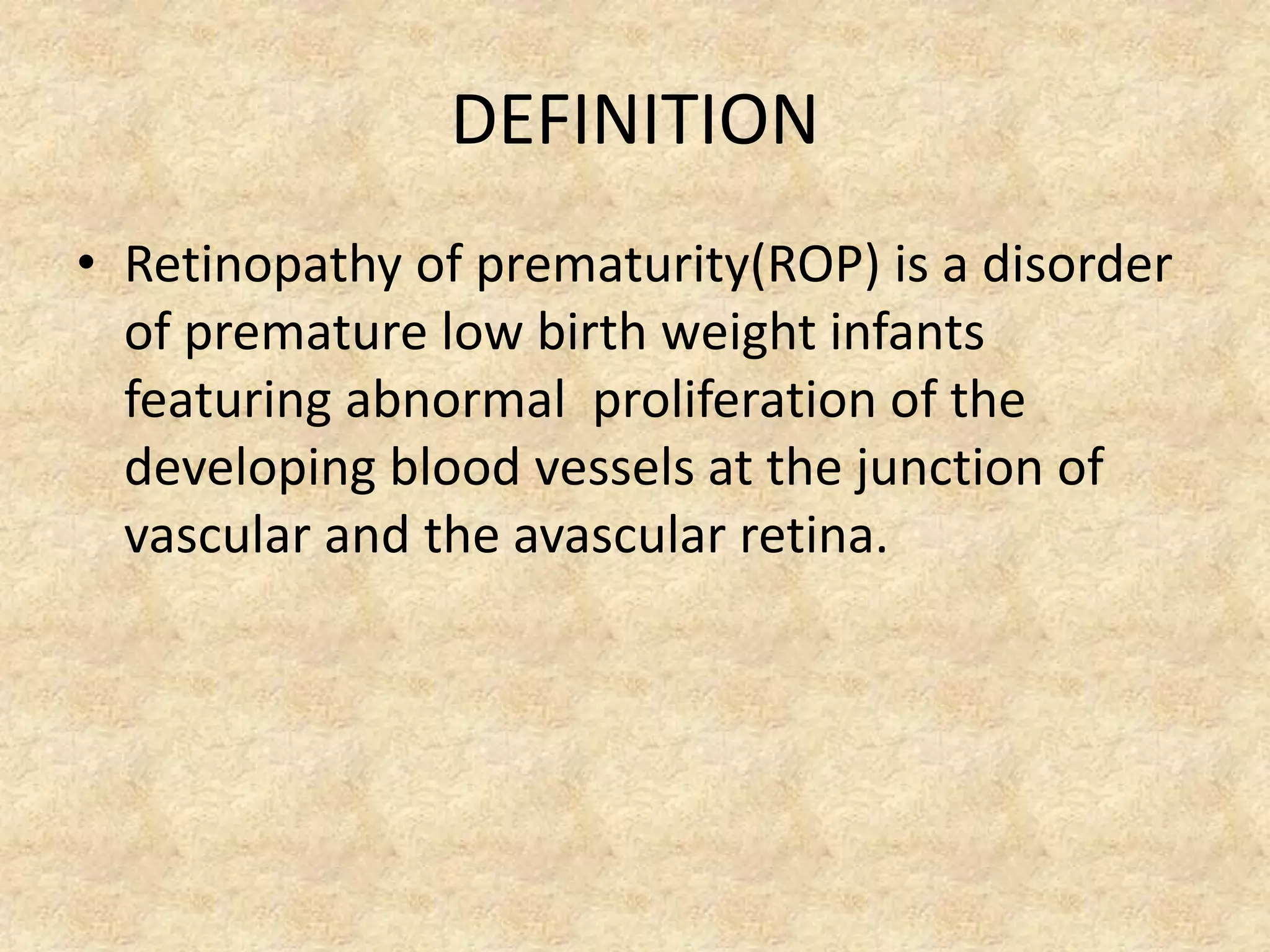 DEFINITION

• Retinopathy of prematurity(ROP) is a disorder of premature low birth weight infants featuring abnormal proliferation of the developing blood vessels at the junction of vascular and the avascular retina.